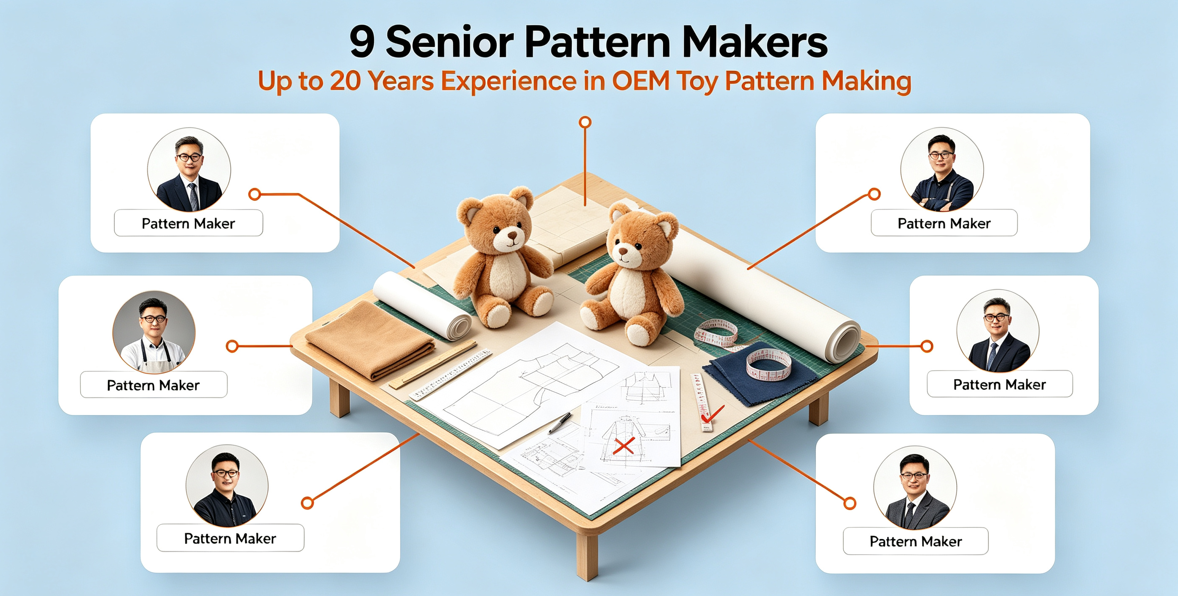 9 Senior Pattern Makers
Up to 20 Years Experience in OEM Toy Pattern Making

Pattern Maker

Pattern Maker

Pattern Maker

Pattern Maker

Pattern Maker

Pattern Maker